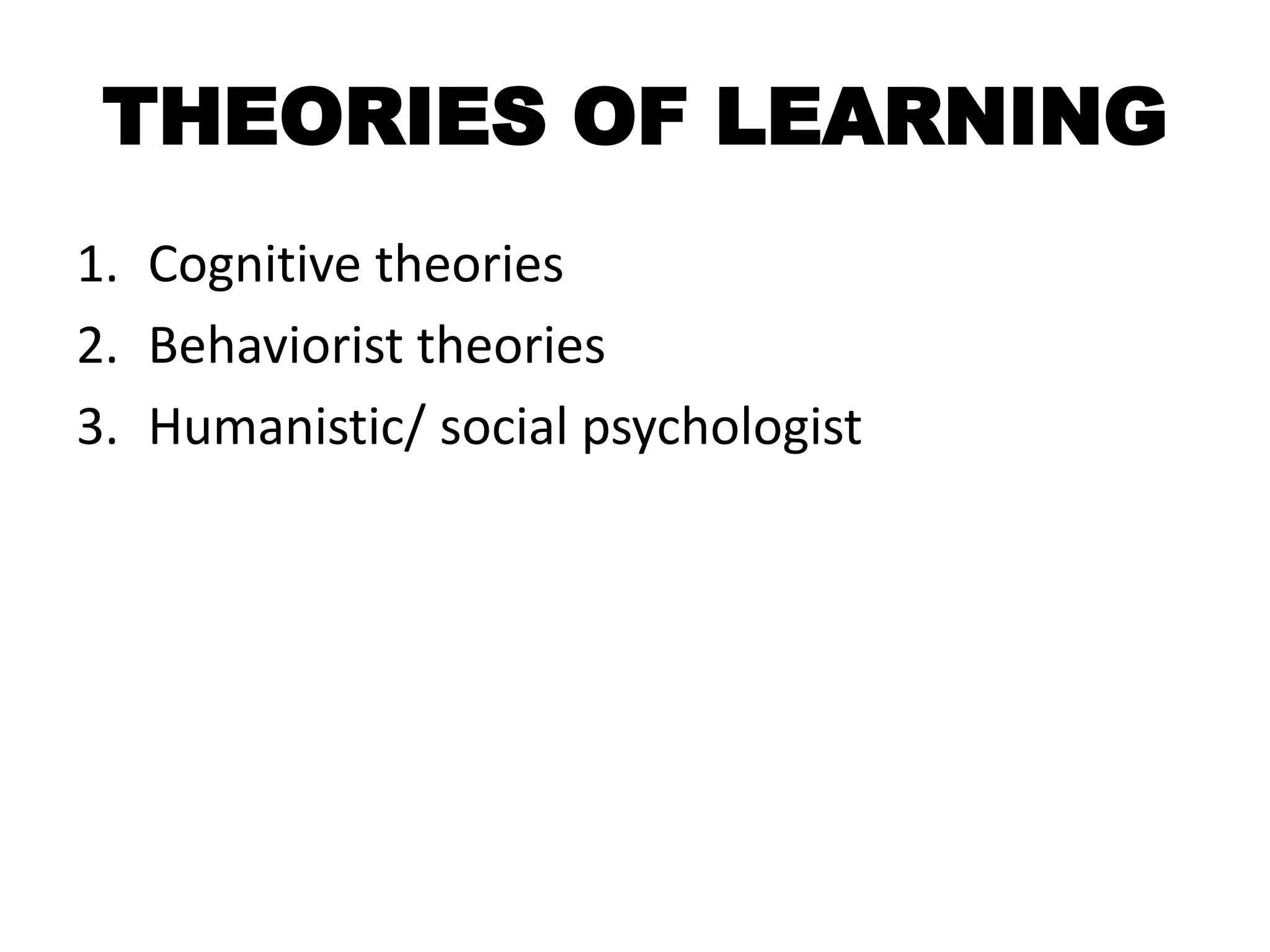 THEORIES OF LEARNING

1. Cognitive theories
2. Behaviorist theories
3. Humanistic/ social psychologist